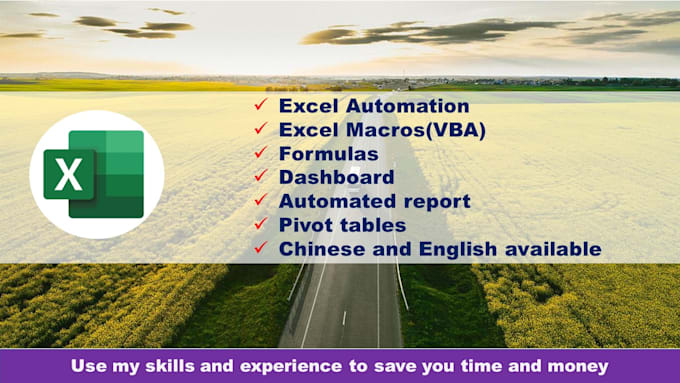 X

✓ Excel Automation
✓ Excel Macros(VBA)
✓ Formulas
✓ Dashboard
✓ Automated report
✓ Pivot tables
✓ Chinese and English available

Use my skills and experience to save you time and money